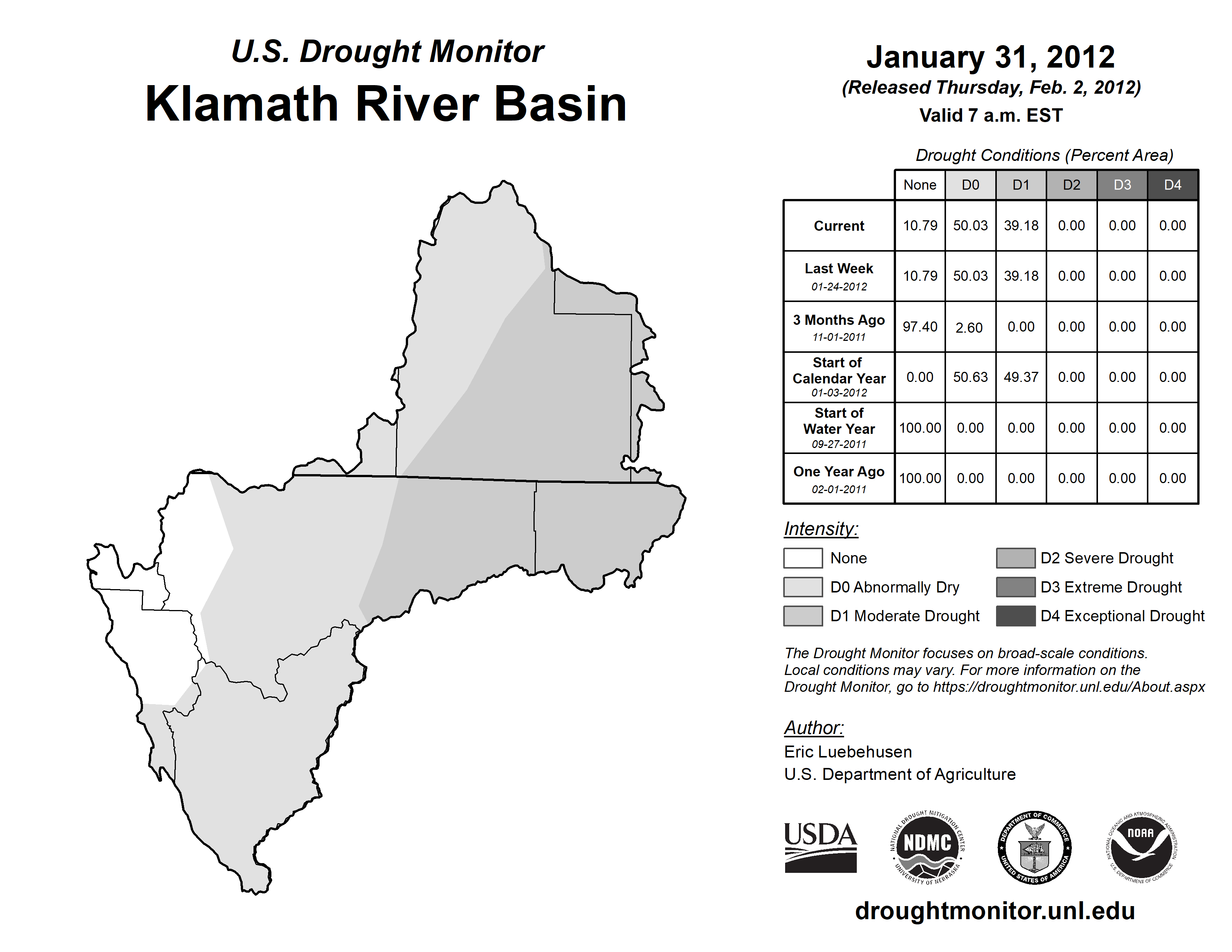 U.S. Drought Monitor
Klamath River Basin

January 31, 2012
(Released Thursday, Feb. 2, 2012)
Valid 7 a.m. EST

Drought Conditions (Percent Area)

| | None | D0 | D1 | D2 | D3 | D4 |
|---|---|---|---|---|---|---|
| Current | 10.79 | 50.03 | 39.18 | 0.00 | 0.00 | 0.00 |
| Last Week 01-24-2012 | 10.79 | 50.03 | 39.18 | 0.00 | 0.00 | 0.00 |
| 3 Months Ago 11-01-2011 | 97.40 | 2.60 | 0.00 | 0.00 | 0.00 | 0.00 |
| Start of Calendar Year 01-03-2012 | 0.00 | 50.63 | 49.37 | 0.00 | 0.00 | 0.00 |
| Start of Water Year 09-27-2011 | 100.00 | 0.00 | 0.00 | 0.00 | 0.00 | 0.00 |
| One Year Ago 02-01-2011 | 100.00 | 0.00 | 0.00 | 0.00 | 0.00 | 0.00 |

Intensity:
None
D0 Abnormally Dry
D1 Moderate Drought
D2 Severe Drought
D3 Extreme Drought
D4 Exceptional Drought

The Drought Monitor focuses on broad-scale conditions. Local conditions may vary. For more information on the Drought Monitor, go to https://droughtmonitor.unl.edu/About.aspx

Author:
Eric Luebehusen
U.S. Department of Agriculture

USDA
NATIONAL DROUGHT MITIGATION CENTER NDMC UNIVERSITY OF NEBRASKA
DEPARTMENT OF COMMERCE UNITED STATES OF AMERICA
NATIONAL OCEANIC AND ATMOSPHERIC ADMINISTRATION NOAA U.S. DEPARTMENT OF COMMERCE

droughtmonitor.unl.edu